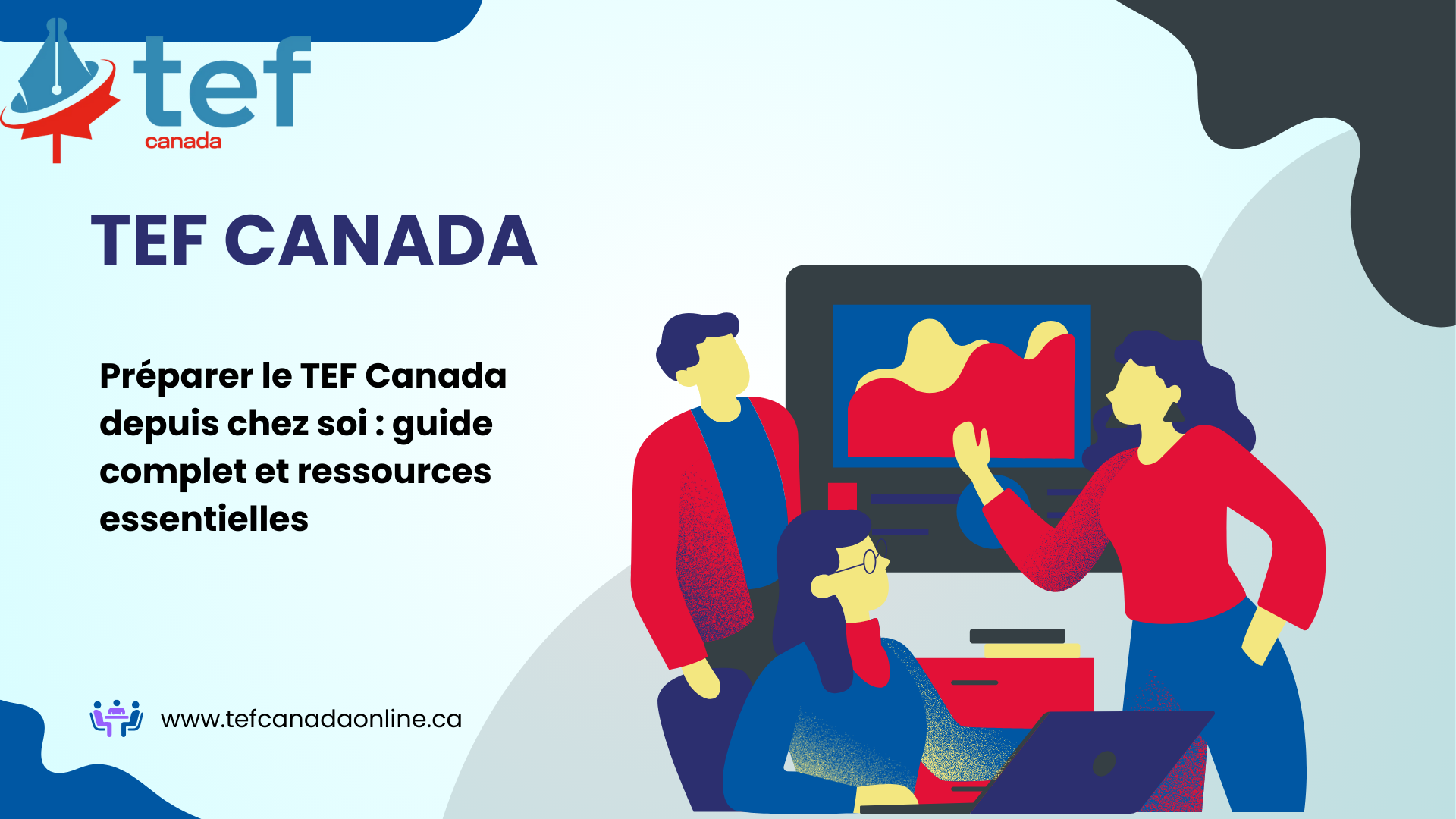 tef
canada

TEF CANADA

Préparer le TEF Canada depuis chez soi : guide complet et ressources essentielles

www.tefcanadaonline.ca